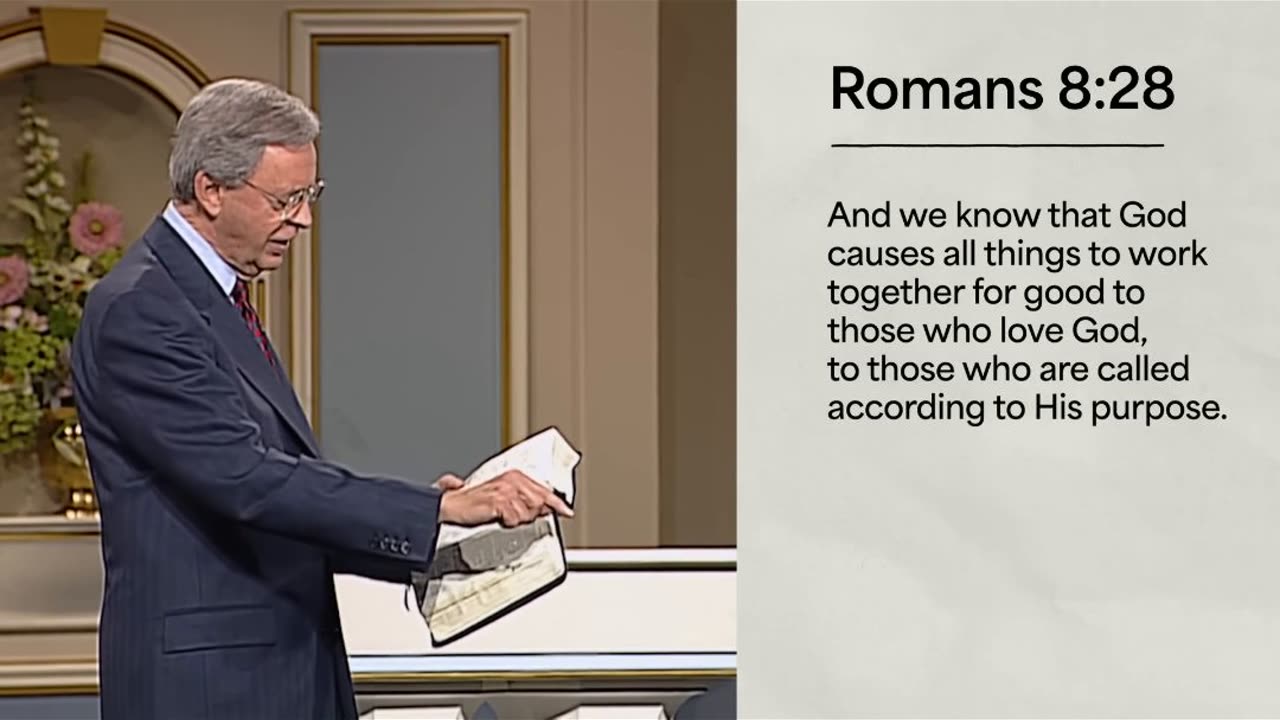 Romans 8:28

And we know that God causes all things to work together for good to those who love God, to those who are called according to His purpose.